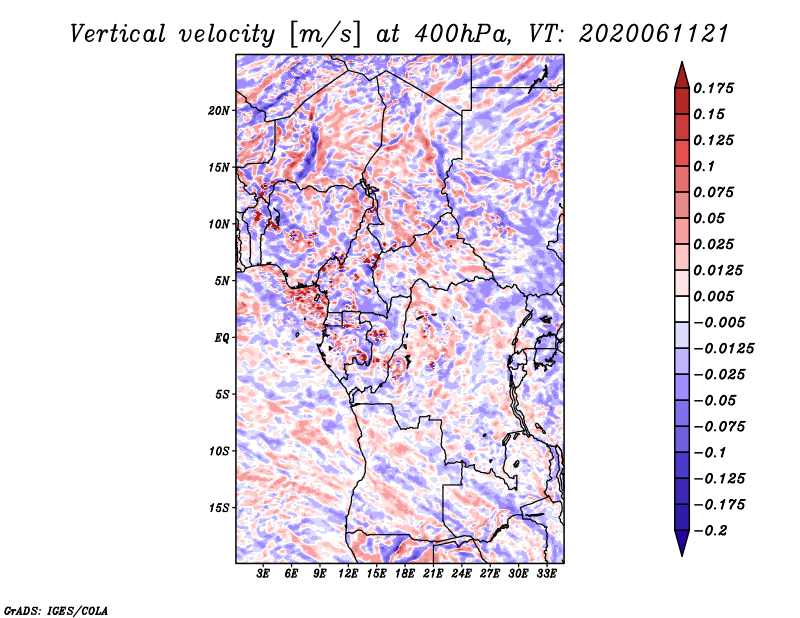 Vertical velocity [m/s] at 400hPa, VT: 2020061121

20N
15N
10N
5N
EQ
5S
10S
15S

3E 6E 9E 12E 15E 18E 21E 24E 27E 30E 33E

0.175
0.15
0.125
0.1
0.075
0.05
0.025
0.0125
0.005
−0.005
−0.0125
−0.025
−0.05
−0.075
−0.1
−0.125
−0.175
−0.2

GrADS: IGES/COLA